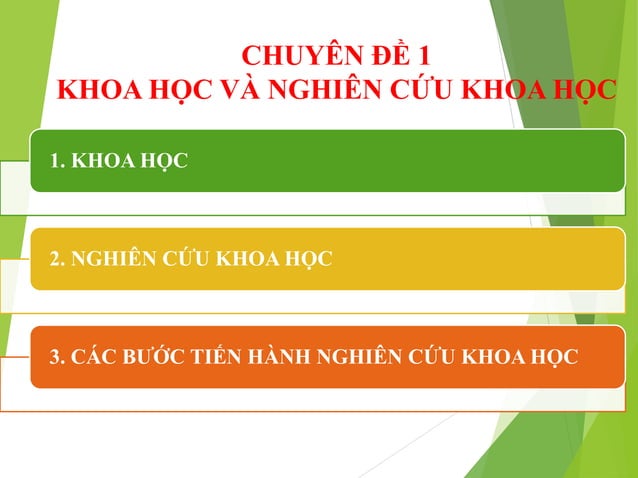 CHUYÊN ĐỀ 1
KHOA HỌC VÀ NGHIÊN CỨU KHOA HỌC

1. KHOA HỌC

2. NGHIÊN CỨU KHOA HỌC

3. CÁC BƯỚC TIẾN HÀNH NGHIÊN CỨU KHOA HỌC